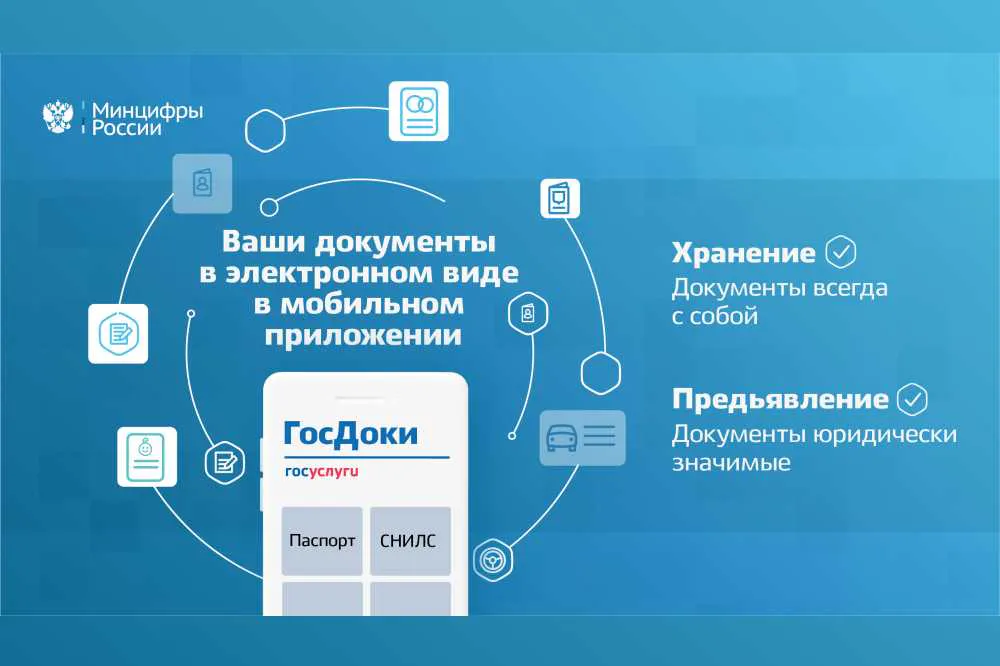 Минцифры России

Ваши документы в электронном виде в мобильном приложении

ГосДоки
госуслуги

Паспорт

СНИЛС

Хранение
Документы всегда с собой

Предъявление
Документы юридически значимые